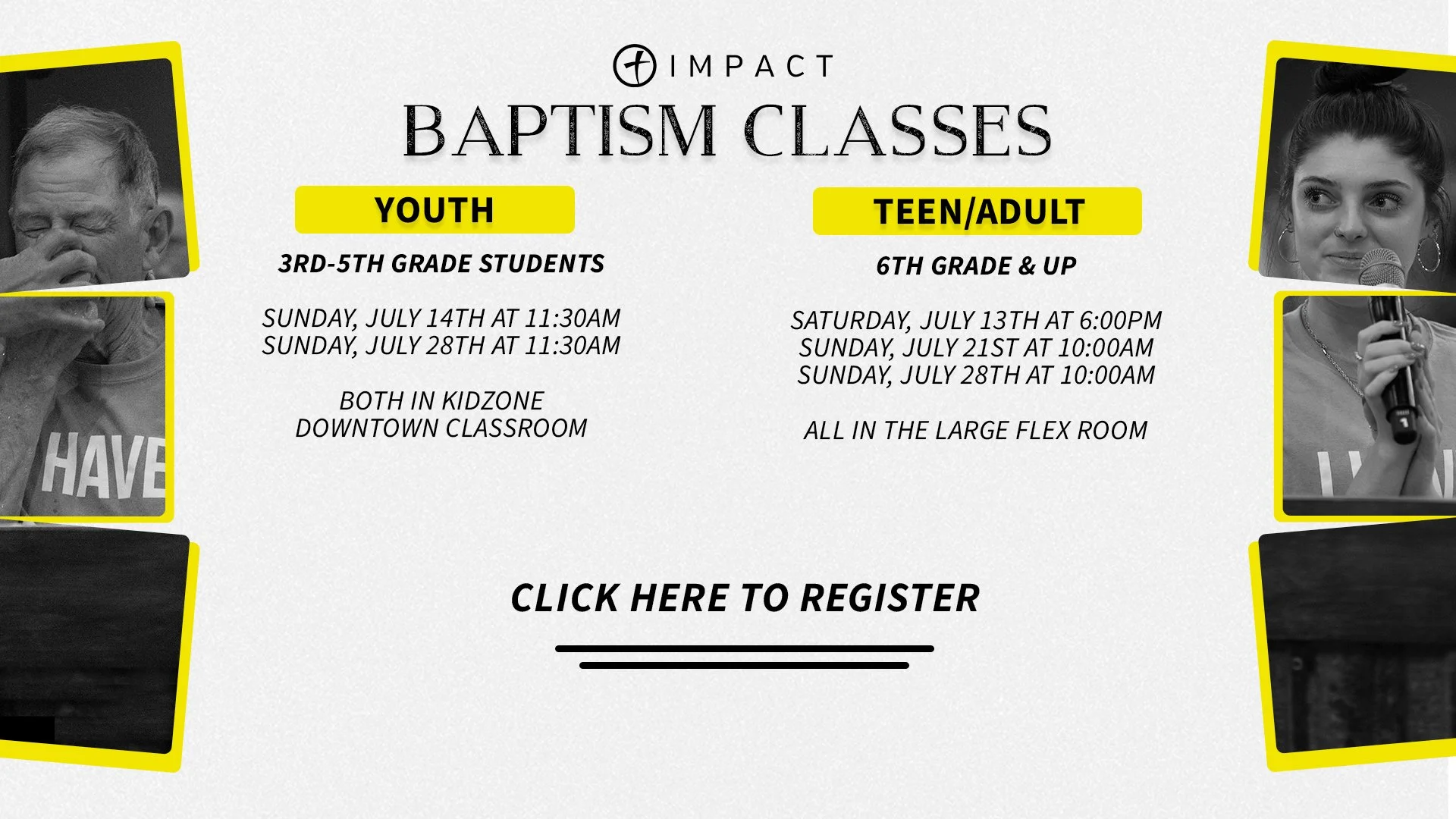 IMPACT
BAPTISM CLASSES

YOUTH

3RD-5TH GRADE STUDENTS

SUNDAY, JULY 14TH AT 11:30AM
SUNDAY, JULY 28TH AT 11:30AM

BOTH IN KIDZONE
DOWNTOWN CLASSROOM

TEEN/ADULT

6TH GRADE & UP

SATURDAY, JULY 13TH AT 6:00PM
SUNDAY, JULY 21ST AT 10:00AM
SUNDAY, JULY 28TH AT 10:00AM

ALL IN THE LARGE FLEX ROOM

CLICK HERE TO REGISTER

HAVE